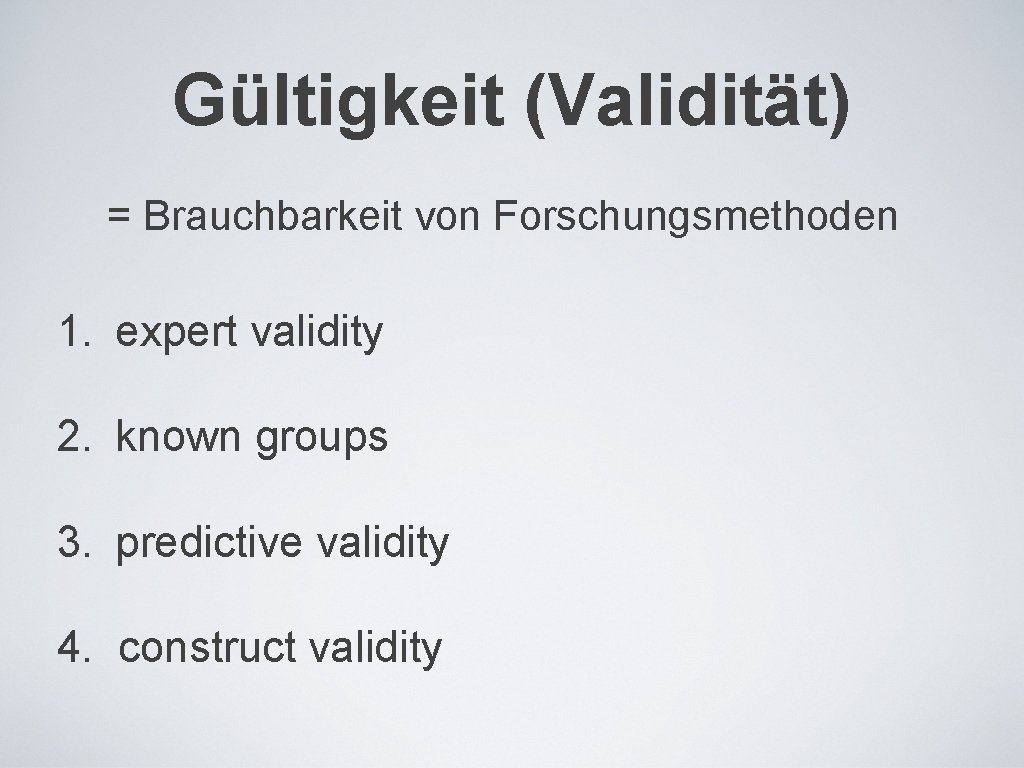 Gültigkeit (Validität)

= Brauchbarkeit von Forschungsmethoden

1. expert validity

2. known groups

3. predictive validity

4. construct validity